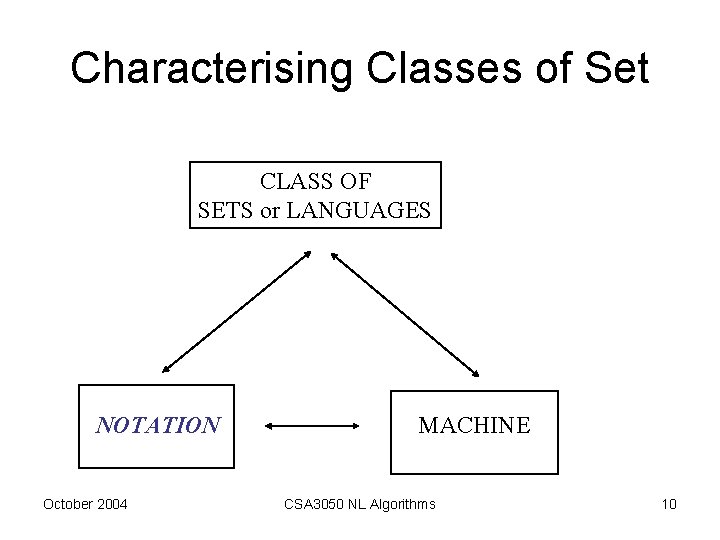 Characterising Classes of Set

CLASS OF
SETS or LANGUAGES

NOTATION

MACHINE

October 2004

CSA3050 NL Algorithms

10